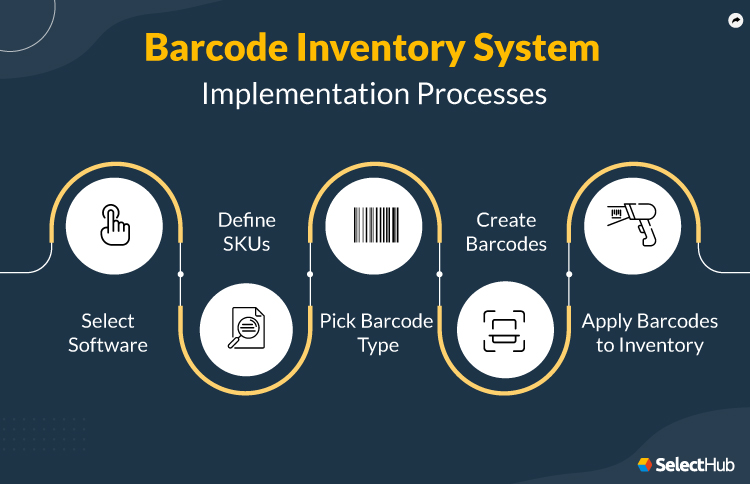 Barcode Inventory System
Implementation Processes

Select Software

Define SKUs

Pick Barcode Type

Create Barcodes

Apply Barcodes to Inventory

SelectHub